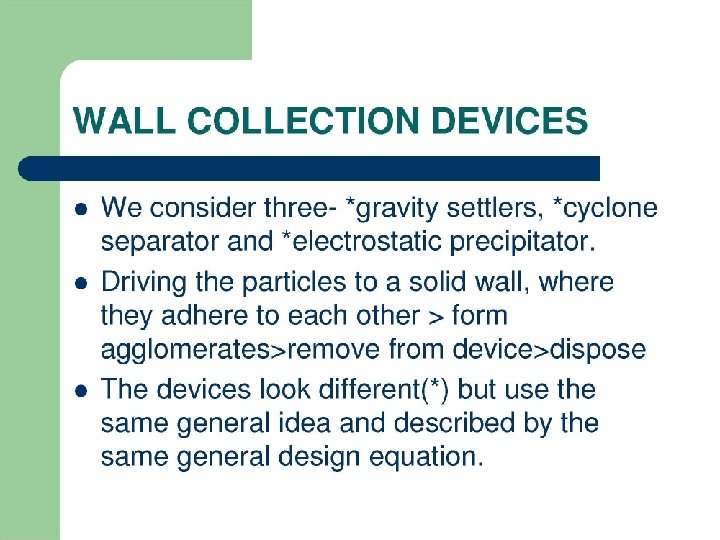 WALL COLLECTION DEVICES

- We consider three- *gravity settlers, *cyclone separator and *electrostatic precipitator.
- Driving the particles to a solid wall, where they adhere to each other > form agglomerates>remove from device>dispose
- The devices look different(*) but use the same general idea and described by the same general design equation.